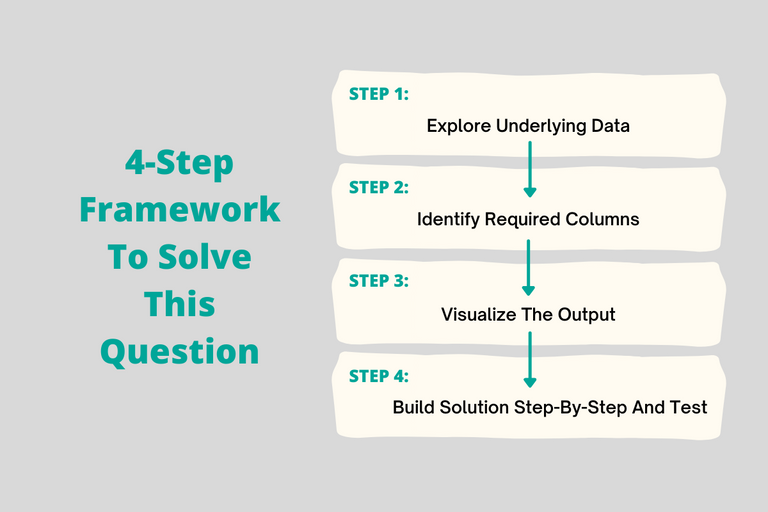 4-Step Framework To Solve This Question

STEP 1:
Explore Underlying Data

STEP 2:
Identify Required Columns

STEP 3:
Visualize The Output

STEP 4:
Build Solution Step-By-Step And Test